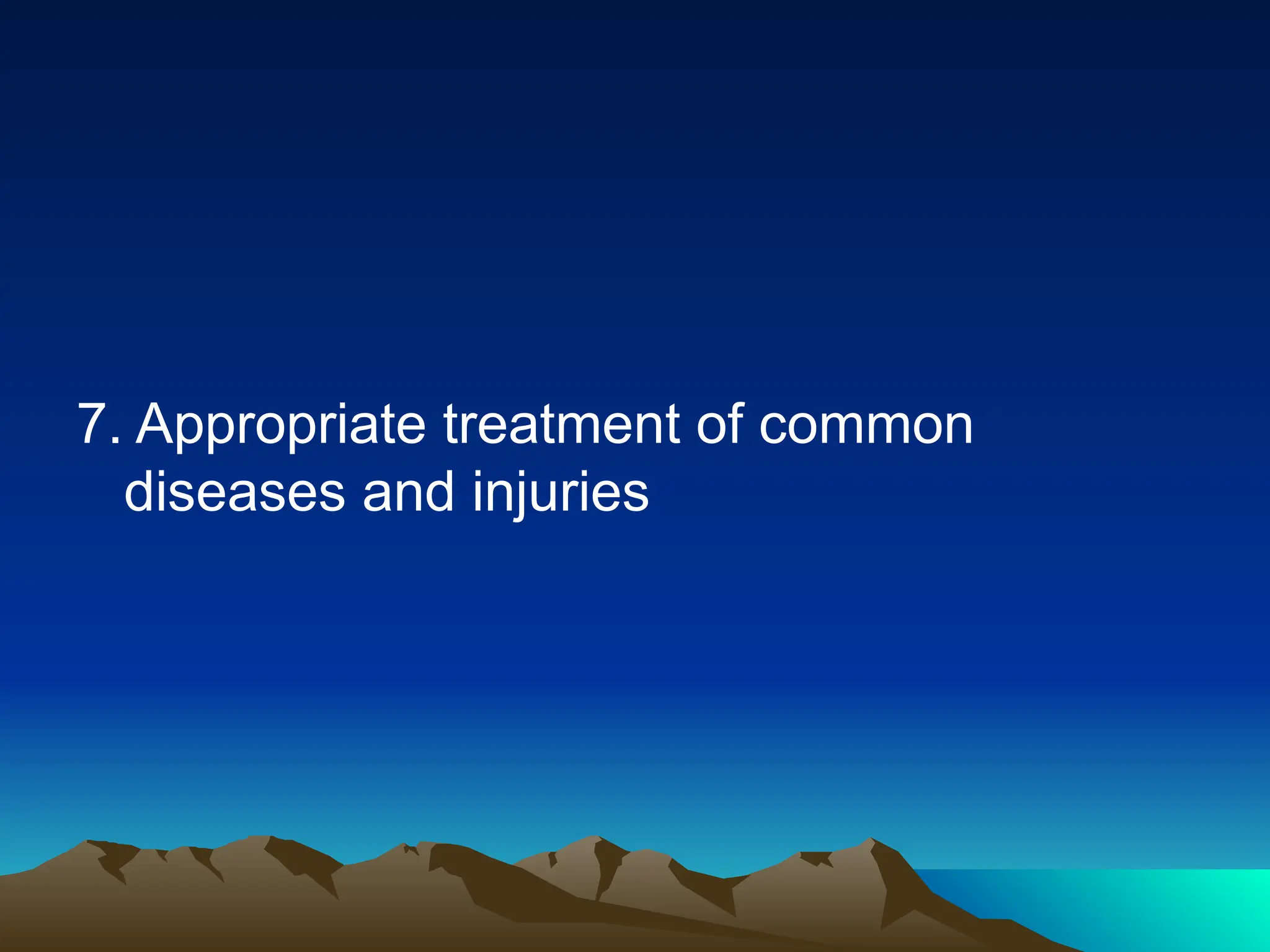 7. Appropriate treatment of common diseases and injuries